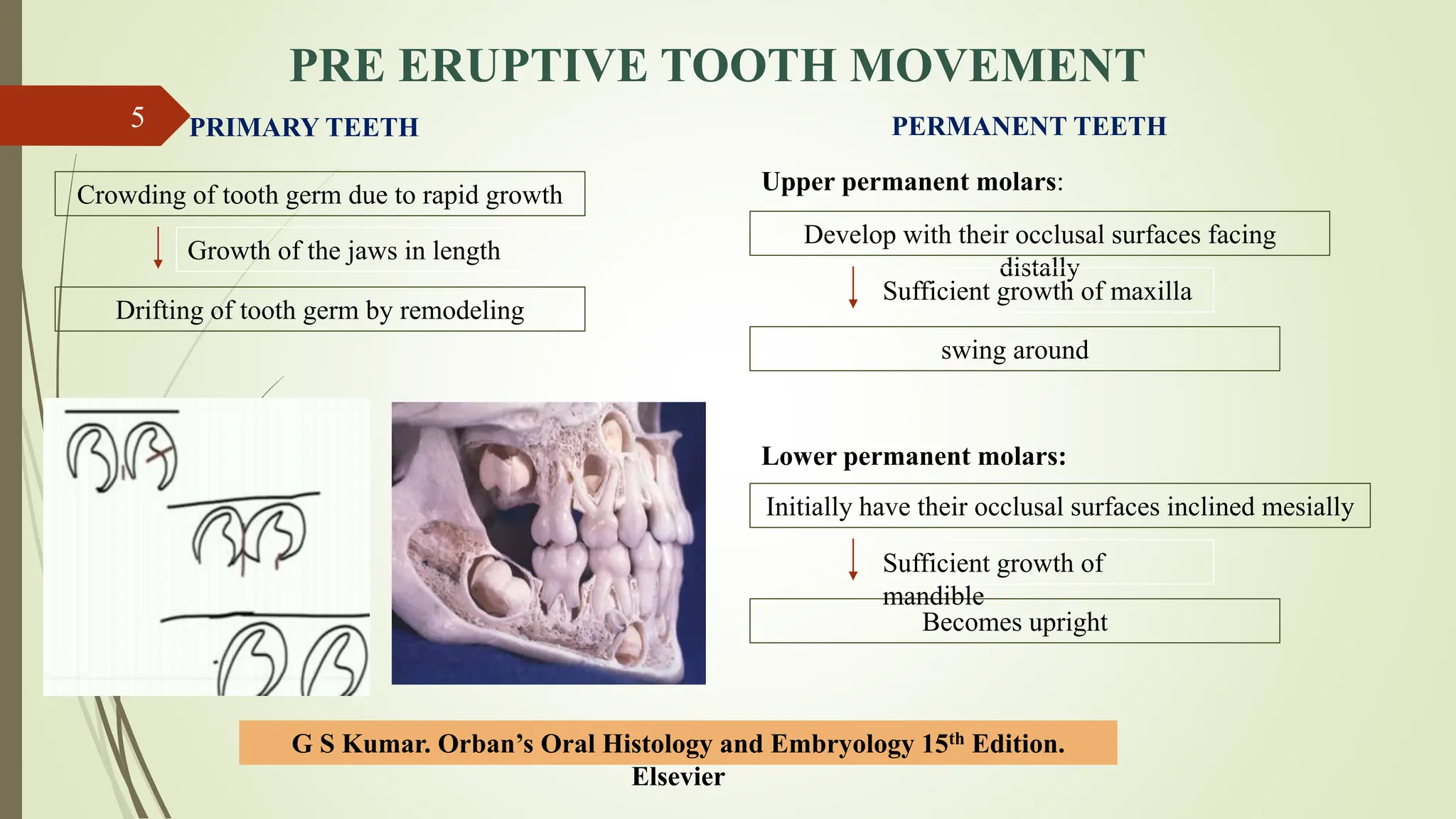 PRE ERUPTIVE TOOTH MOVEMENT

5

PRIMARY TEETH

Crowding of tooth germ due to rapid growth

Growth of the jaws in length

Drifting of tooth germ by remodeling

PERMANENT TEETH

Upper permanent molars:

Develop with their occlusal surfaces facing distally

Sufficient growth of maxilla

swing around

Lower permanent molars:

Initially have their occlusal surfaces inclined mesially

Sufficient growth of mandible

Becomes upright

G S Kumar. Orban's Oral Histology and Embryology 15$^{th}$ Edition. Elsevier